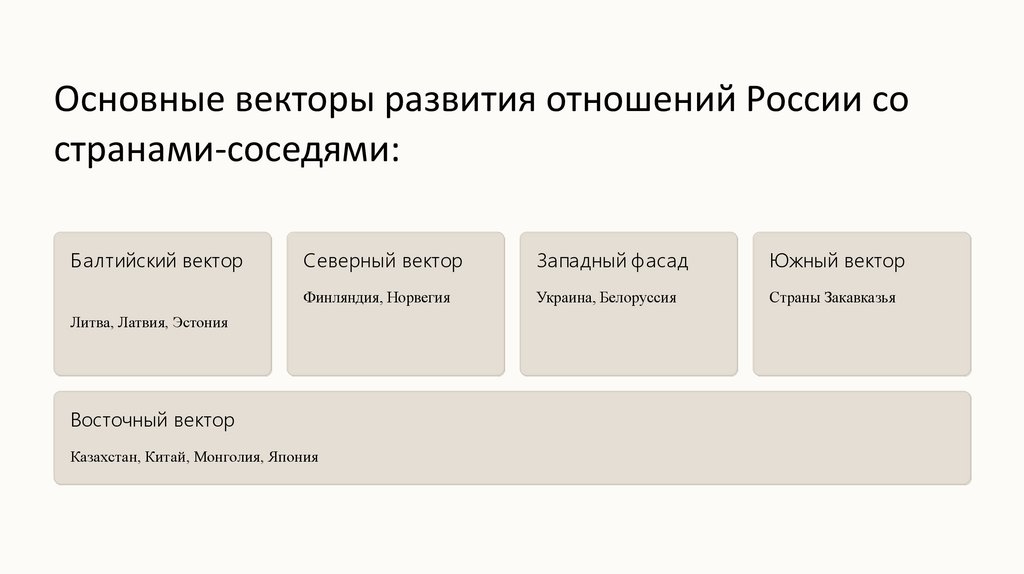 Основные векторы развития отношений России со странами-соседями:

Балтийский вектор

Литва, Латвия, Эстония

Северный вектор

Финляндия, Норвегия

Западный фасад

Украина, Белоруссия

Южный вектор

Страны Закавказья

Восточный вектор

Казахстан, Китай, Монголия, Япония